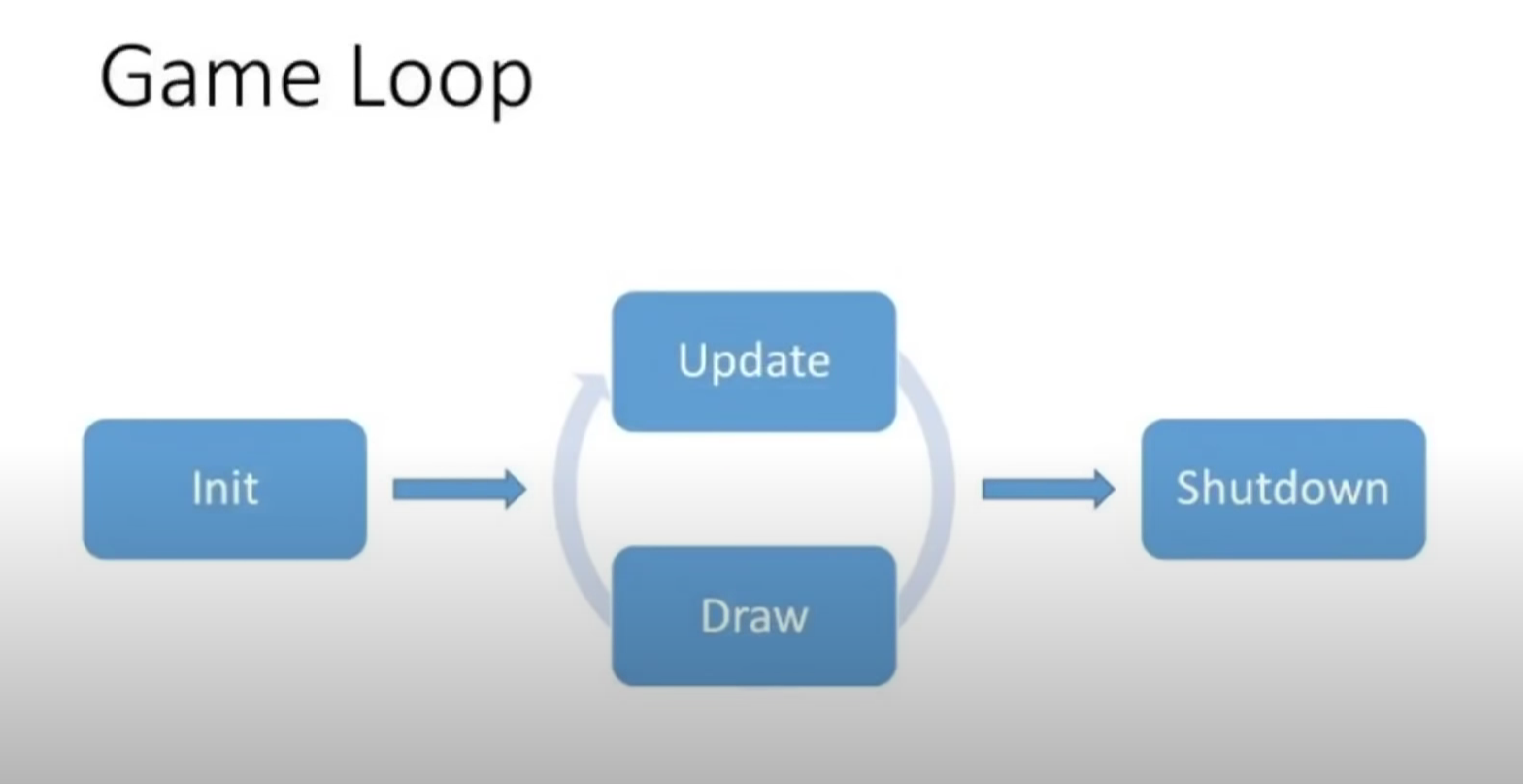 Game Loop

Init

Update

Draw

Shutdown